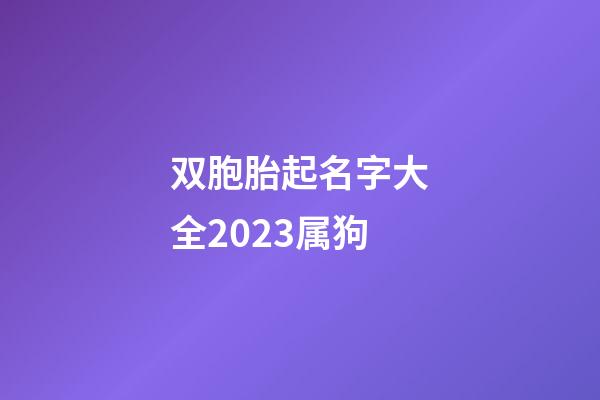 双胞胎起名字大全2023属狗